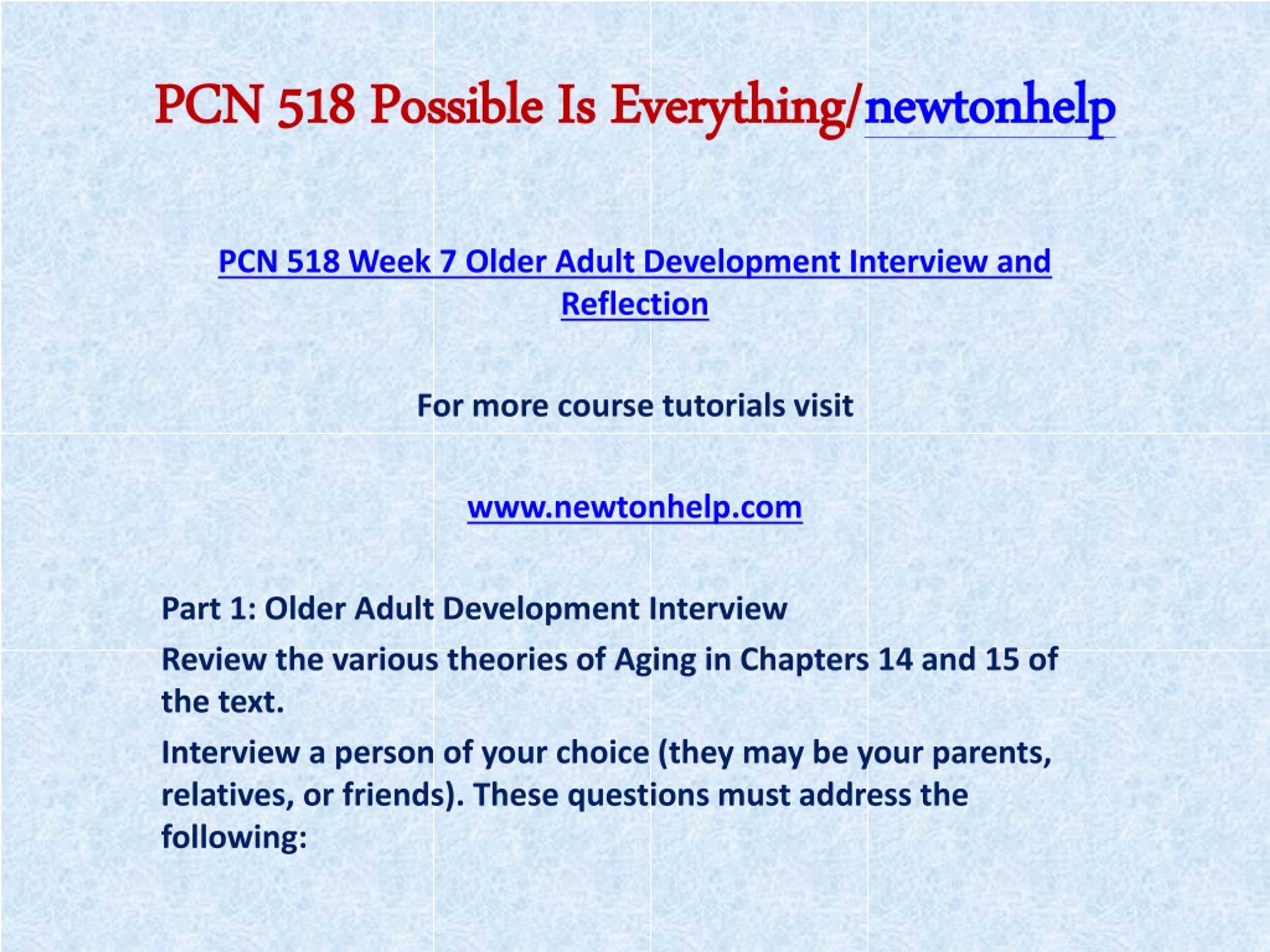 PCN 518 Possible Is Everything/newtonhelp

PCN 518 Week 7 Older Adult Development Interview and Reflection

For more course tutorials visit

www.newtonhelp.com

Part 1: Older Adult Development Interview

Review the various theories of Aging in Chapters 14 and 15 of the text.

Interview a person of your choice (they may be your parents, relatives, or friends). These questions must address the following: